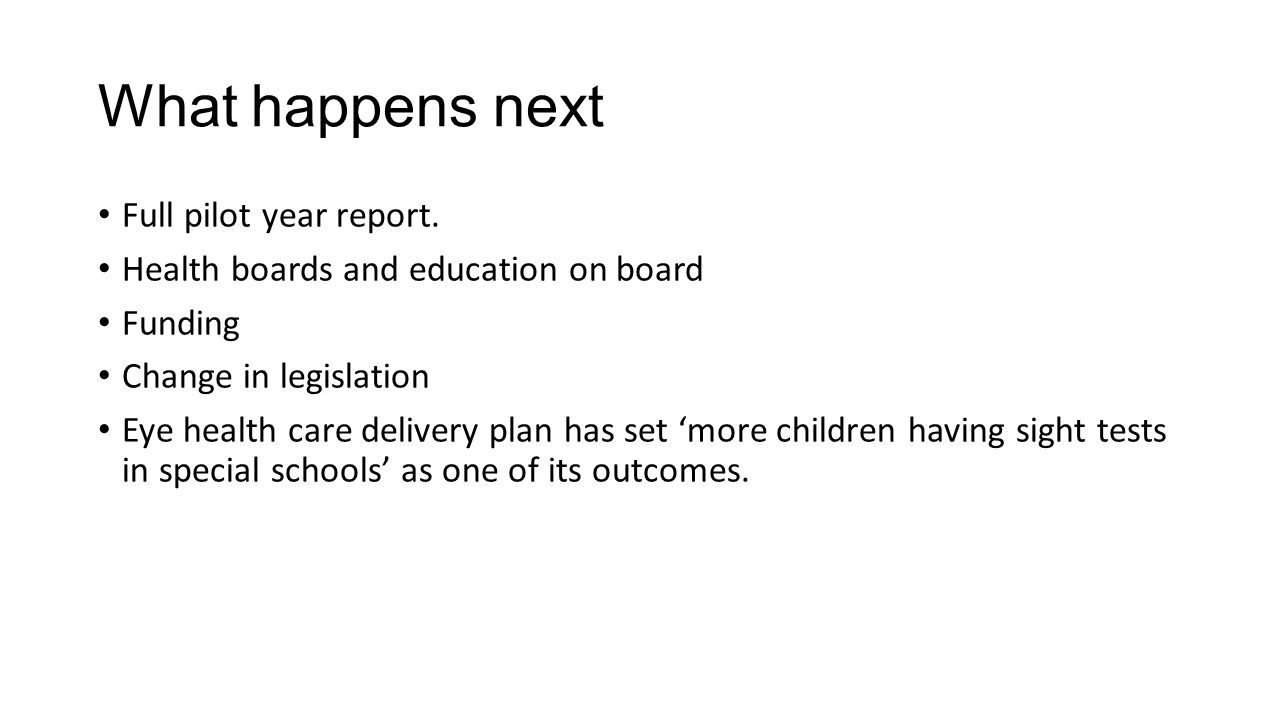 What happens next

• Full pilot year report.
• Health boards and education on board
• Funding
• Change in legislation
• Eye health care delivery plan has set ‘more children having sight tests in special schools’ as one of its outcomes.